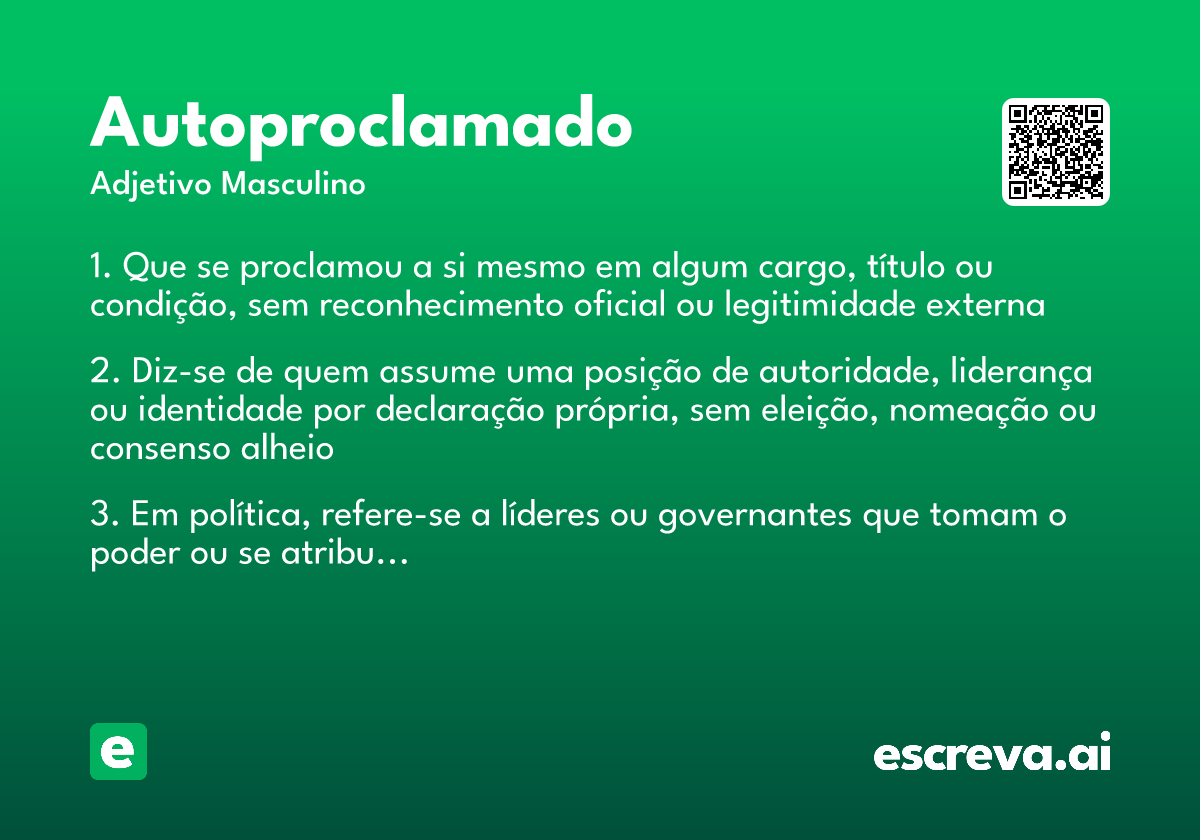 Autoproclamado
Adjetivo Masculino

1. Que se proclamou a si mesmo em algum cargo, título ou condição, sem reconhecimento oficial ou legitimidade externa

2. Diz-se de quem assume uma posição de autoridade, liderança ou identidade por declaração própria, sem eleição, nomeação ou consenso alheio

3. Em política, refere-se a líderes ou governantes que tomam o poder ou se atribu...

e

escreva.ai